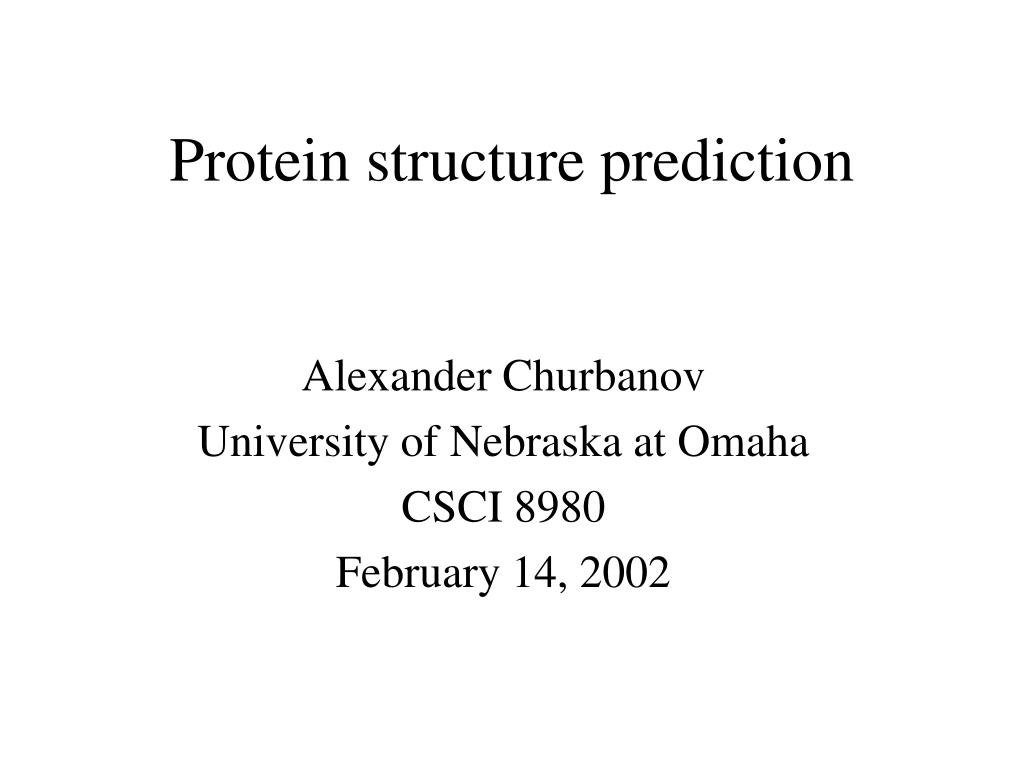 Protein structure prediction

Alexander Churbanov
University of Nebraska at Omaha
CSCI 8980
February 14, 2002